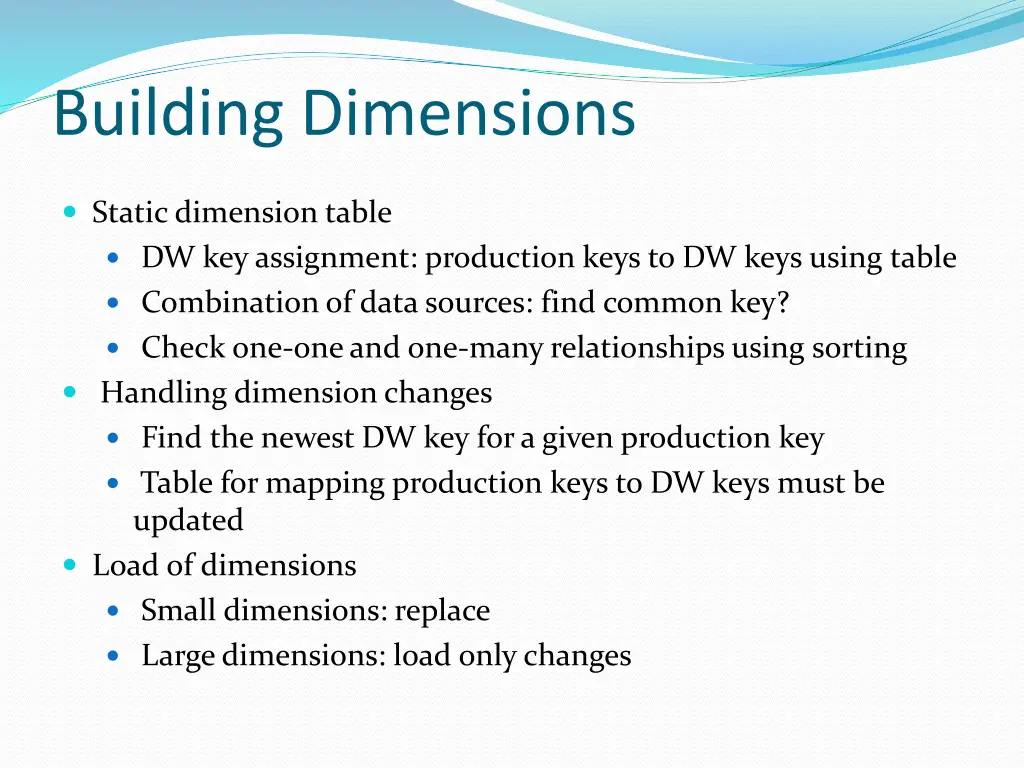 Building Dimensions

- Static dimension table
  - DW key assignment: production keys to DW keys using table
  - Combination of data sources: find common key?
  - Check one-one and one-many relationships using sorting
- Handling dimension changes
  - Find the newest DW key for a given production key
  - Table for mapping production keys to DW keys must be updated
- Load of dimensions
  - Small dimensions: replace
  - Large dimensions: load only changes